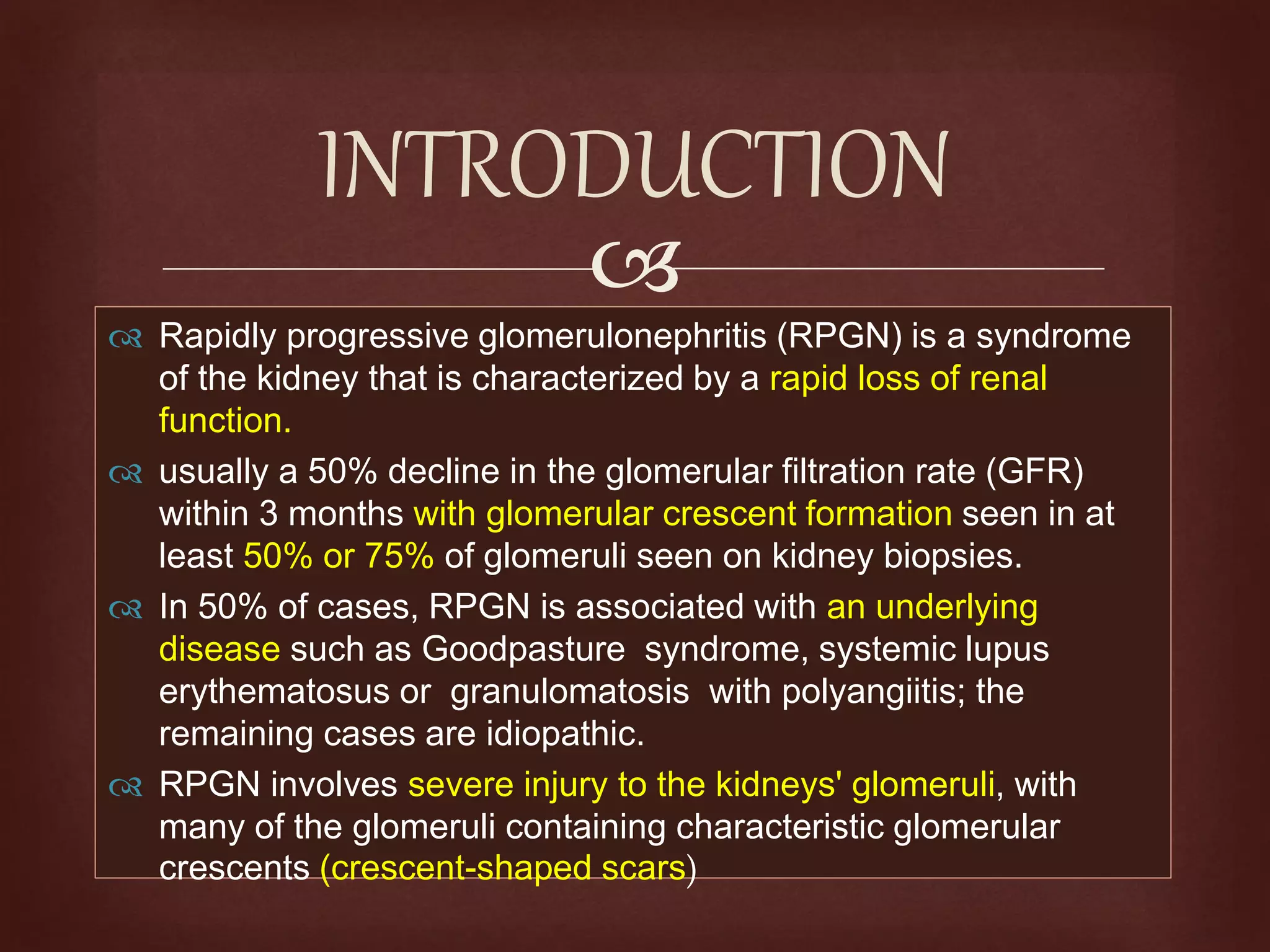 INTRODUCTION

Rapidly progressive glomerulonephritis (RPGN) is a syndrome of the kidney that is characterized by a rapid loss of renal function.

usually a 50% decline in the glomerular filtration rate (GFR) within 3 months with glomerular crescent formation seen in at least 50% or 75% of glomeruli seen on kidney biopsies.

In 50% of cases, RPGN is associated with an underlying disease such as Goodpasture syndrome, systemic lupus erythematosus or granulomatosis with polyangiitis; the remaining cases are idiopathic.

RPGN involves severe injury to the kidneys' glomeruli, with many of the glomeruli containing characteristic glomerular crescents (crescent-shaped scars)